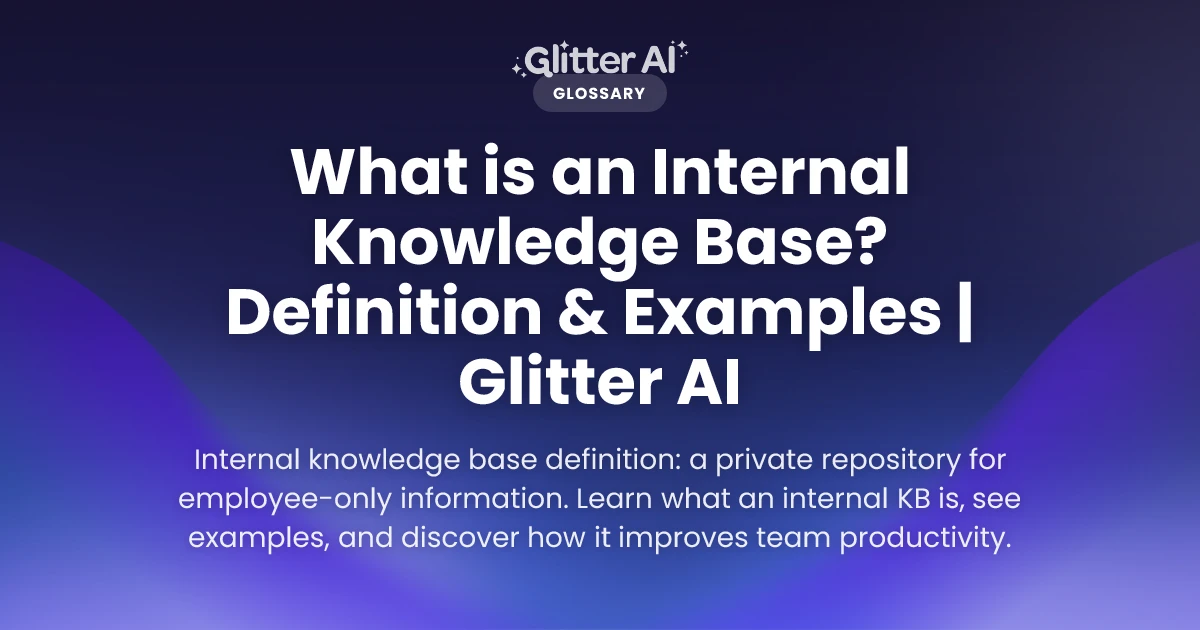 Glitter AI

GLOSSARY

What is an Internal Knowledge Base? Definition & Examples | Glitter AI

Internal knowledge base definition: a private repository for employee-only information. Learn what an internal KB is, see examples, and discover how it improves team productivity.